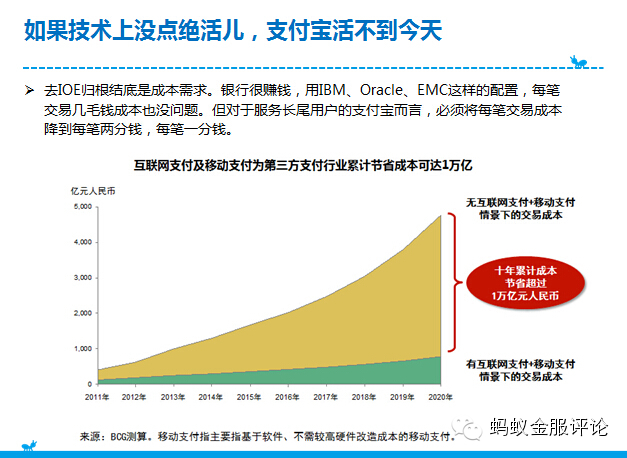 如果技术上没点绝活儿，支付宝活不到今天

➢ 去IOE归根结底是成本需求。银行很赚钱，用IBM、Oracle、EMC这样的配置，每笔交易几毛钱成本也没问题。但对于服务长尾用户的支付宝而言，必须将每笔交易成本降到每笔两分钱，每笔一分钱。

互联网支付及移动支付为第三方支付行业累计节省成本可达1万亿

亿元人民币

5,000
4,000
3,000
2,000
1,000
0

2011年 2012年 2013年 2014年 2015年 2016年 2017年 2018年 2019年 2020年

无互联网支付+移动支付情景下的交易成本

十年累计成本节省超过1万亿元人民币

有互联网支付+移动支付情景下的交易成本

来源：BCG测算。移动支付指主要指基于软件、不需较高硬件改造成本的移动支付。

蚂蚁金服评论